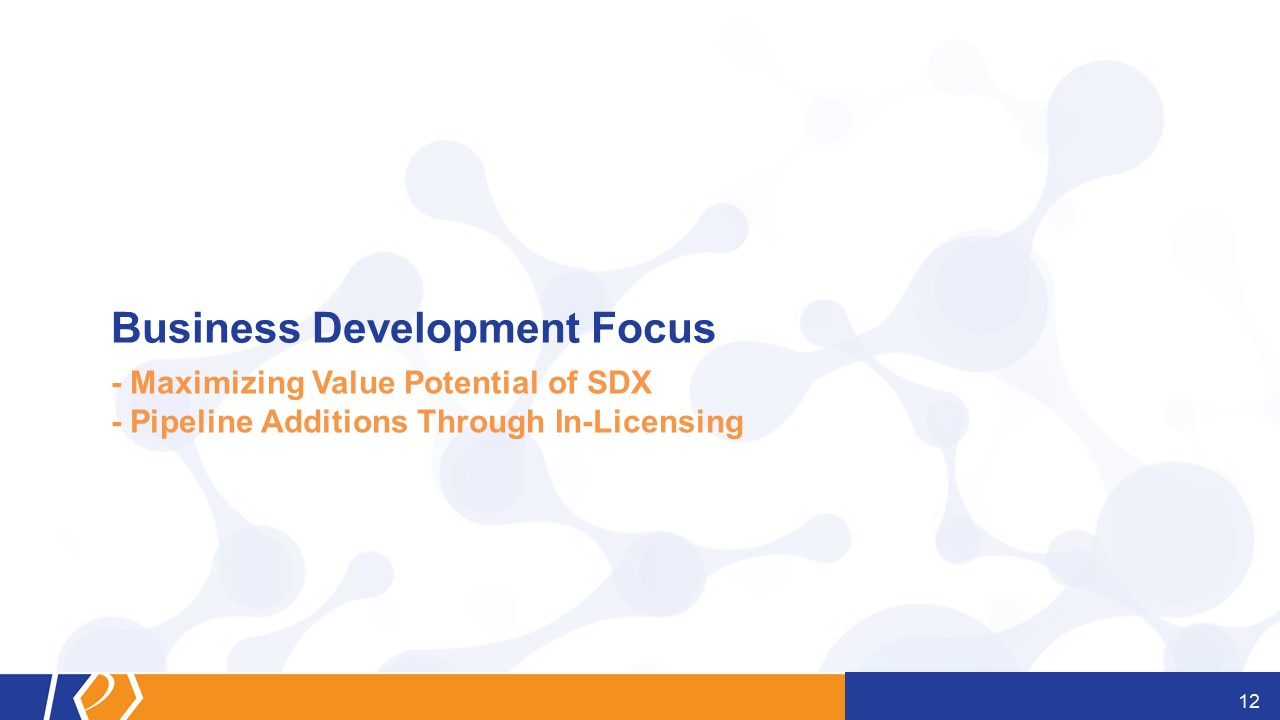 Business Development Focus

- Maximizing Value Potential of SDX
- Pipeline Additions Through In-Licensing

12